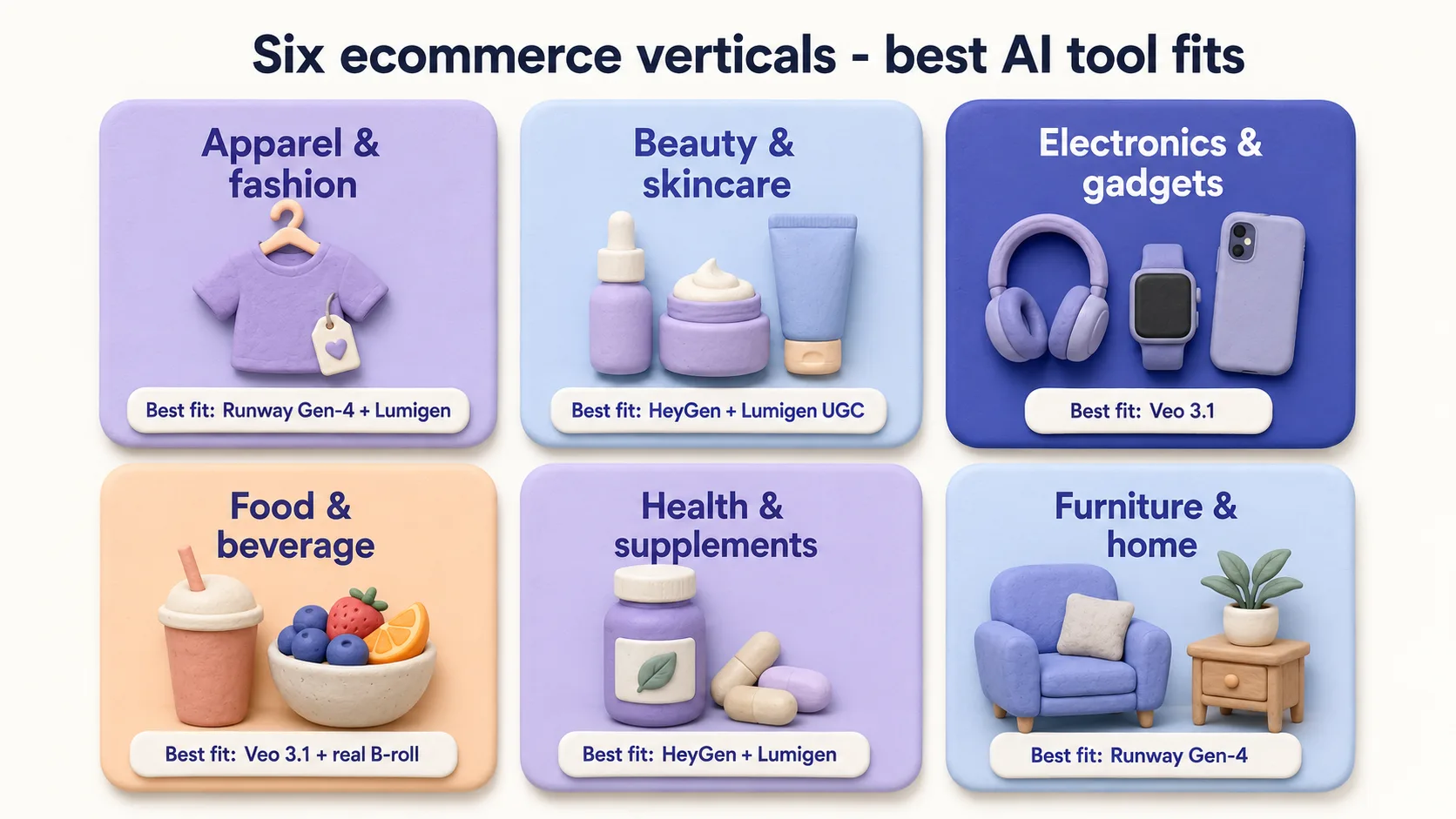 Six ecommerce verticals - best AI tool fits

Apparel & fashion

Best fit: Runway Gen-4 + Lumigen

Beauty & skincare

Best fit: HeyGen + Lumigen UGC

Electronics & gadgets

Best fit: Veo 3.1

Food & beverage

Best fit: Veo 3.1 + real B-roll

Health & supplements

Best fit: HeyGen + Lumigen

Furniture & home

Best fit: Runway Gen-4